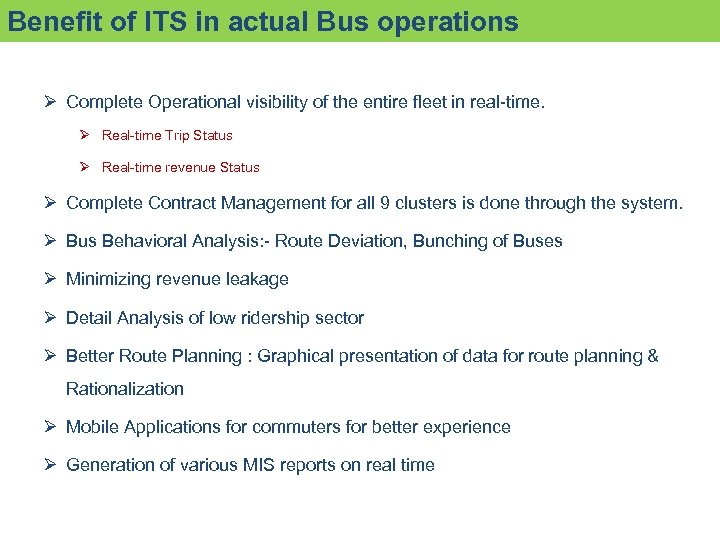 Benefit of ITS in actual Bus operations

➢ Complete Operational visibility of the entire fleet in real-time.

➢ Real-time Trip Status

➢ Real-time revenue Status

➢ Complete Contract Management for all 9 clusters is done through the system.

➢ Bus Behavioral Analysis:- Route Deviation, Bunching of Buses

➢ Minimizing revenue leakage

➢ Detail Analysis of low ridership sector

➢ Better Route Planning : Graphical presentation of data for route planning & Rationalization

➢ Mobile Applications for commuters for better experience

➢ Generation of various MIS reports on real time